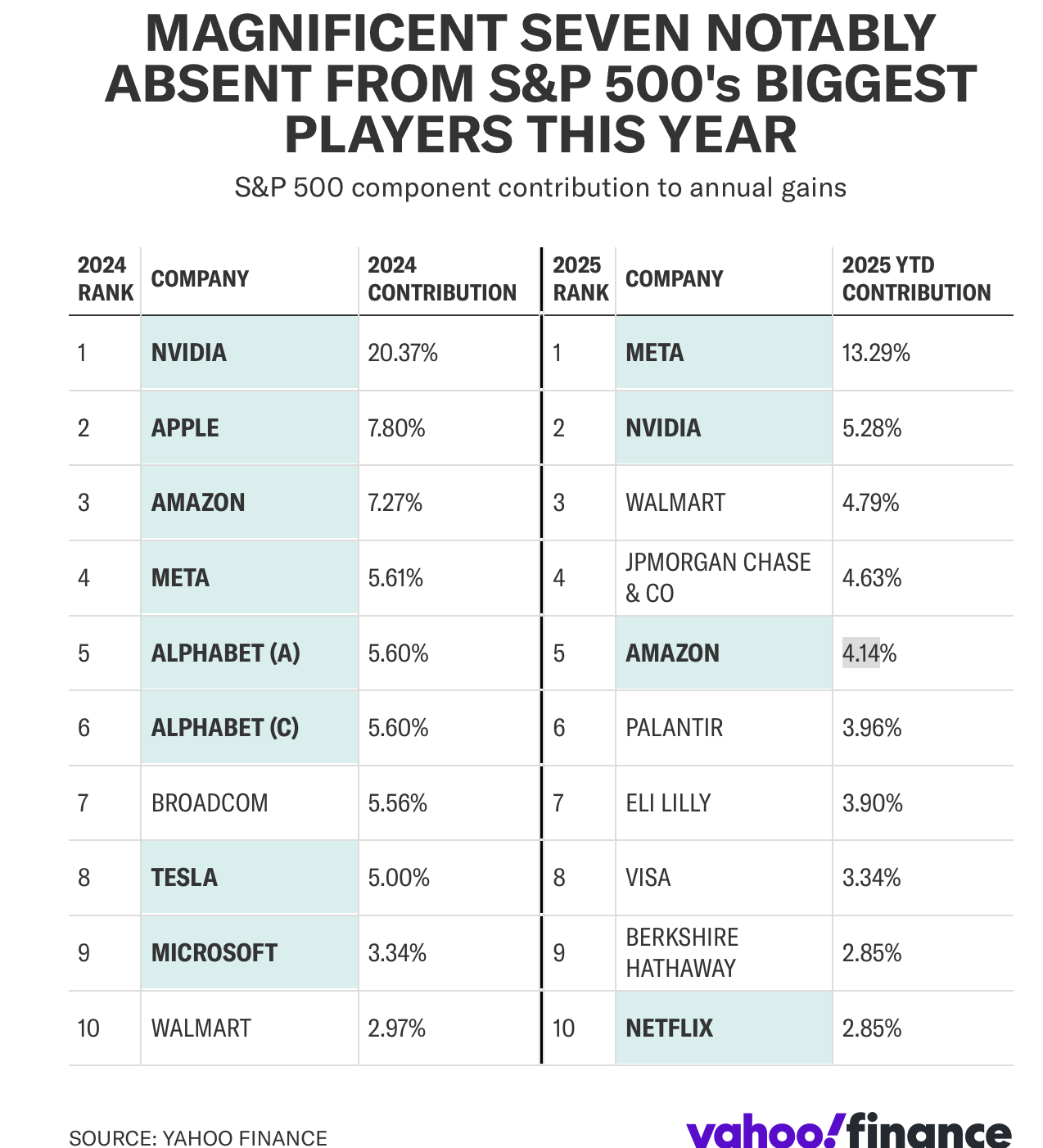 MAGNIFICENT SEVEN NOTABLY ABSENT FROM S&P 500's BIGGEST PLAYERS THIS YEAR

S&P 500 component contribution to annual gains

| 2024 RANK | COMPANY | 2024 CONTRIBUTION | 2025 RANK | COMPANY | 2025 YTD CONTRIBUTION |
|---|---|---|---|---|---|
| 1 | NVIDIA | 20.37% | 1 | META | 13.29% |
| 2 | APPLE | 7.80% | 2 | NVIDIA | 5.28% |
| 3 | AMAZON | 7.27% | 3 | WALMART | 4.79% |
| 4 | META | 5.61% | 4 | JPMORGAN CHASE & CO | 4.63% |
| 5 | ALPHABET (A) | 5.60% | 5 | AMAZON | 4.14% |
| 6 | ALPHABET (C) | 5.60% | 6 | PALANTIR | 3.96% |
| 7 | BROADCOM | 5.56% | 7 | ELI LILLY | 3.90% |
| 8 | TESLA | 5.00% | 8 | VISA | 3.34% |
| 9 | MICROSOFT | 3.34% | 9 | BERKSHIRE HATHAWAY | 2.85% |
| 10 | WALMART | 2.97% | 10 | NETFLIX | 2.85% |

SOURCE: YAHOO FINANCE

yahoo!finance